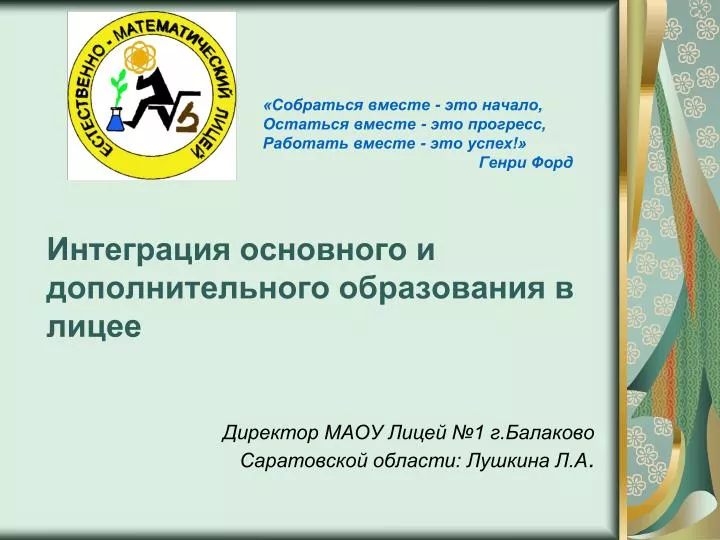 ЕСТЕСТВЕННО - МАТЕМАТИЧЕСКИЙ ЛИЦЕЙ

«Собраться вместе - это начало,
Остаться вместе - это прогресс,
Работать вместе - это успех!»
Генри Форд

Интеграция основного и дополнительного образования в лицее

Директор МАОУ Лицей №1 г.Балаково
Саратовской области: Лушкина Л.А.